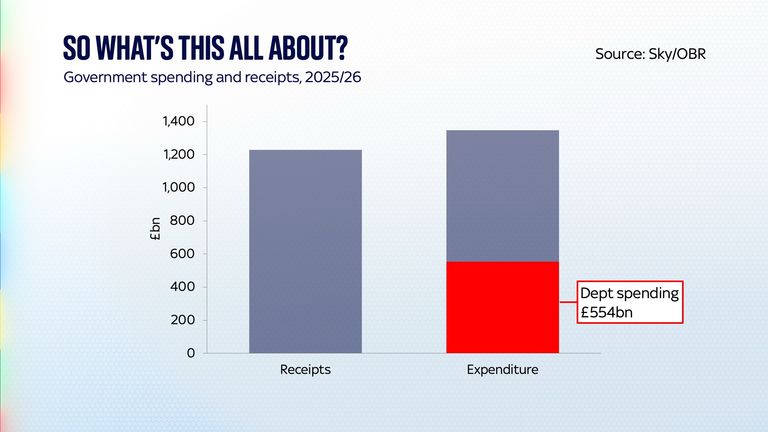 SO WHAT'S THIS ALL ABOUT?
Source: Sky/OBR
Government spending and receipts, 2025/26

1,400
1,200
1,000
800
600
400
200
0
£bn

Dept spending
£554bn

Receipts
Expenditure